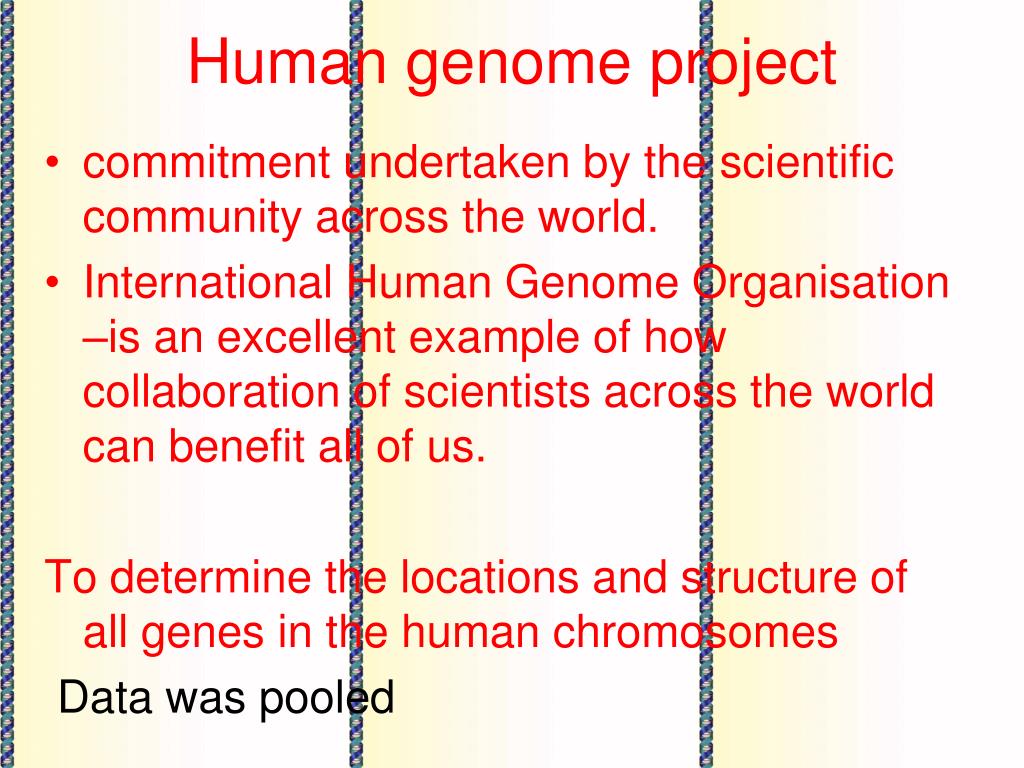 Human genome project

• commitment undertaken by the scientific community across the world.
• International Human Genome Organisation –is an excellent example of how collaboration of scientists across the world can benefit all of us.

To determine the locations and structure of all genes in the human chromosomes

Data was pooled